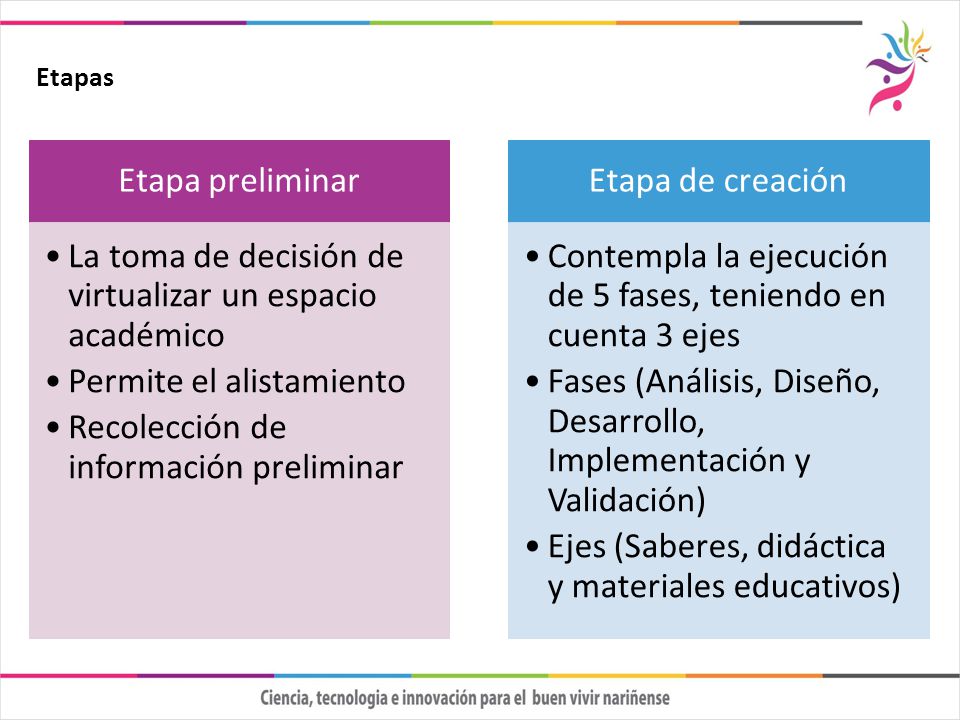 Etapas

Etapa preliminar

• La toma de decisión de virtualizar un espacio académico
• Permite el alistamiento
• Recolección de información preliminar

Etapa de creación

• Contempla la ejecución de 5 fases, teniendo en cuenta 3 ejes
• Fases (Análisis, Diseño, Desarrollo, Implementación y Validación)
• Ejes (Saberes, didáctica y materiales educativos)

Ciencia, tecnologia e innovación para el buen vivir nariñense